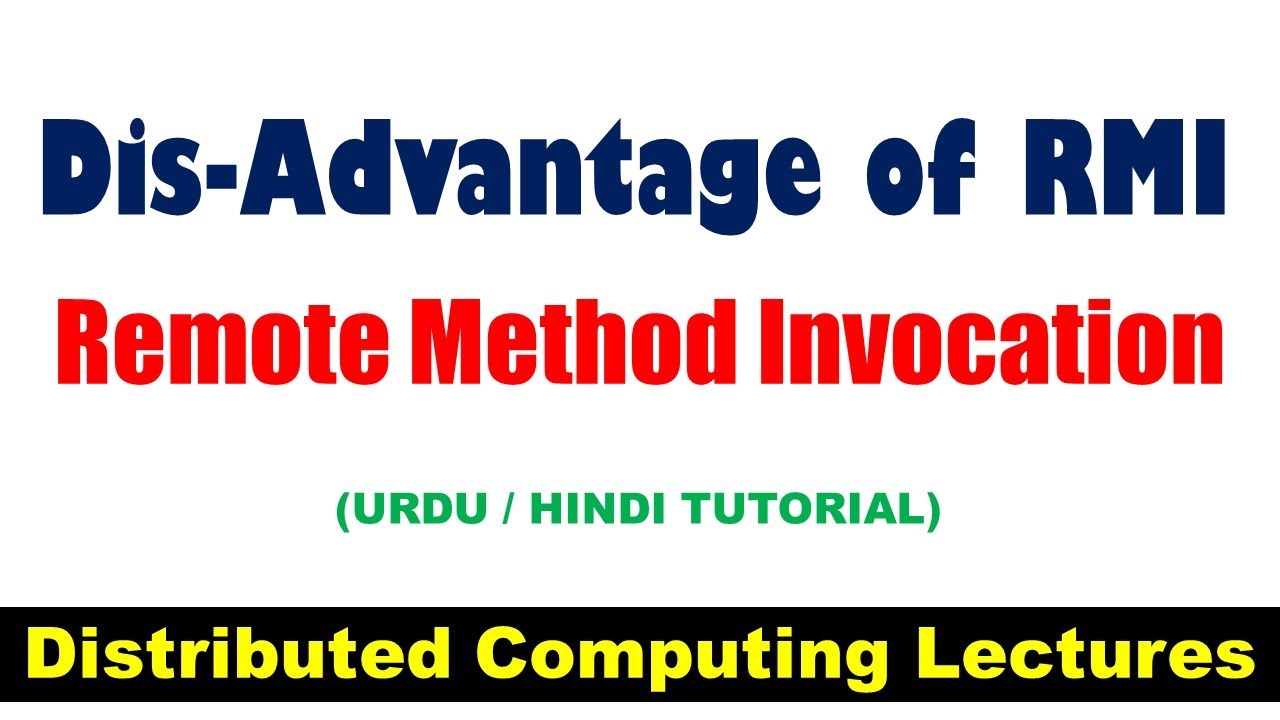 Dis-Advantage of RMI

Remote Method Invocation

(URDU / HINDI TUTORIAL)

Distributed Computing Lectures